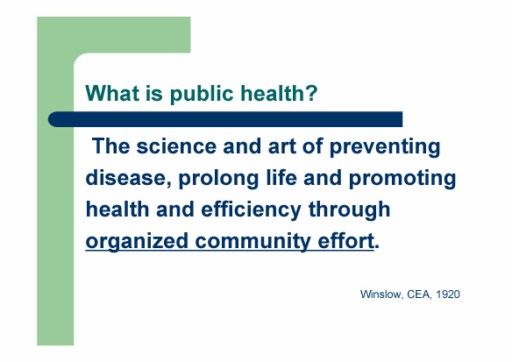 What is public health?

The science and art of preventing disease, prolong life and promoting health and efficiency through organized community effort.

Winslow, CEA, 1920